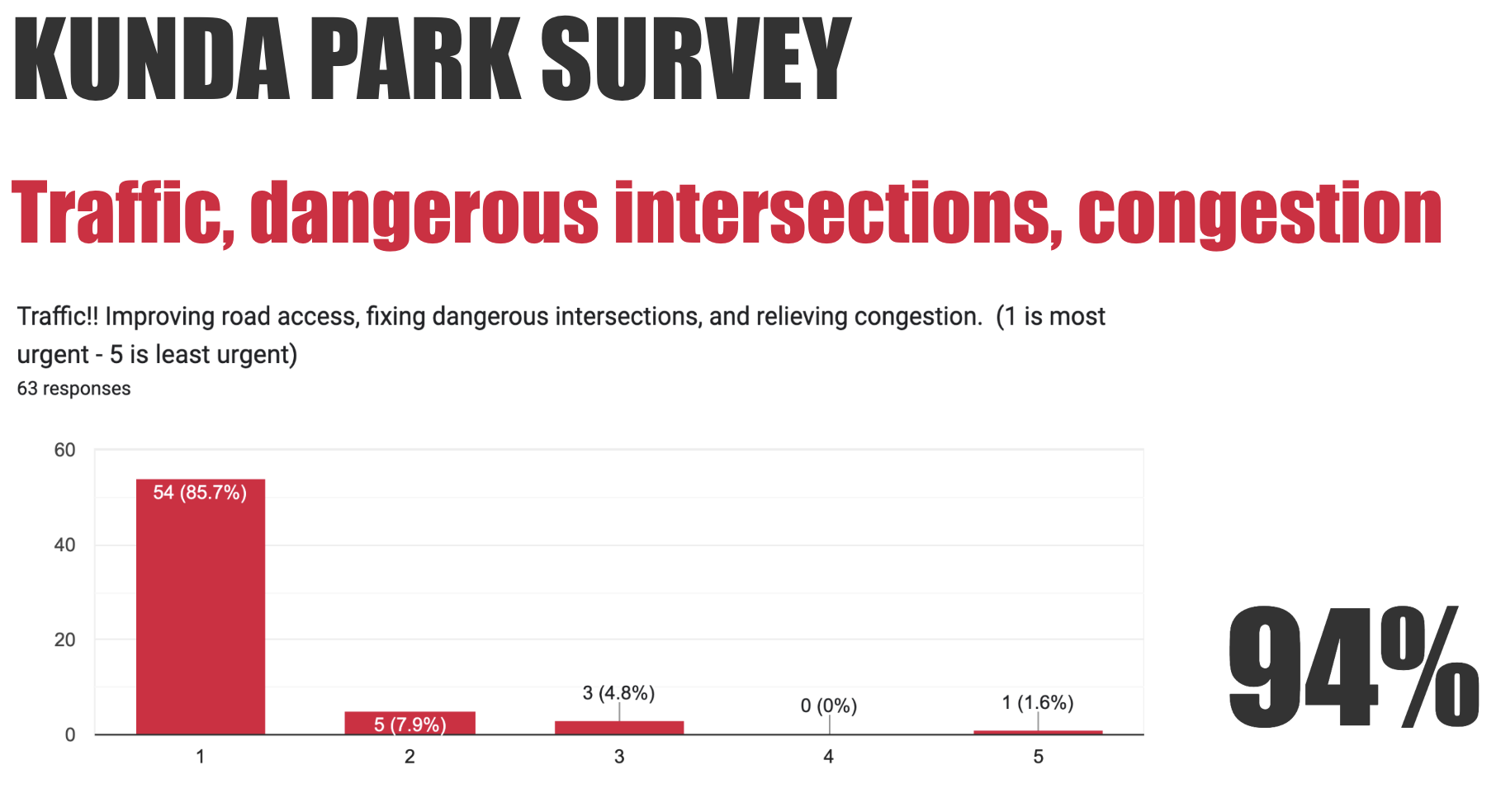 KUNDA PARK SURVEY

Traffic, dangerous intersections, congestion

Traffic!! Improving road access, fixing dangerous intersections, and relieving congestion. (1 is most urgent - 5 is least urgent)
63 responses

60
40
20
0

54 (85.7%)
5 (7.9%)
3 (4.8%)
0 (0%)
1 (1.6%)

1
2
3
4
5

94%